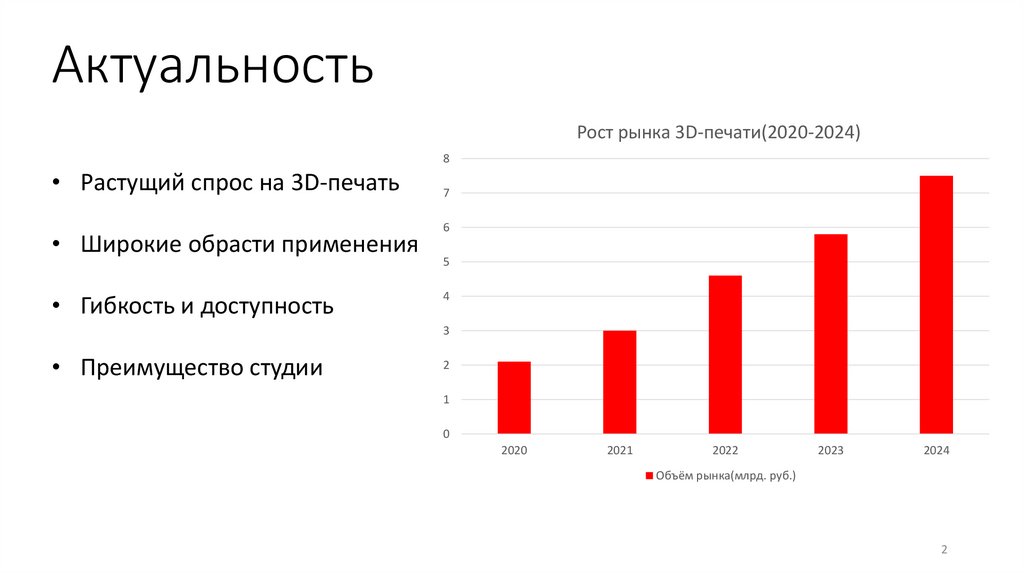 Актуальность

• Растущий спрос на 3D-печать

• Широкие обрасти применения

• Гибкость и доступность

• Преимущество студии

Рост рынка 3D-печати(2020-2024)

8
7
6
5
4
3
2
1
0

2020 2021 2022 2023 2024

Объём рынка(млрд. руб.)

2